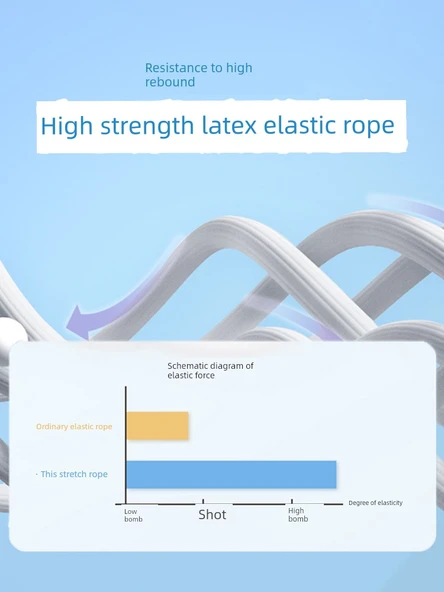 Resistance to high rebound

High strength latex elastic rope

Schematic diagram of elastic force

Ordinary elastic rope

· This stretch rope

Low bomb

Shot

High bomb

Degree of elasticity